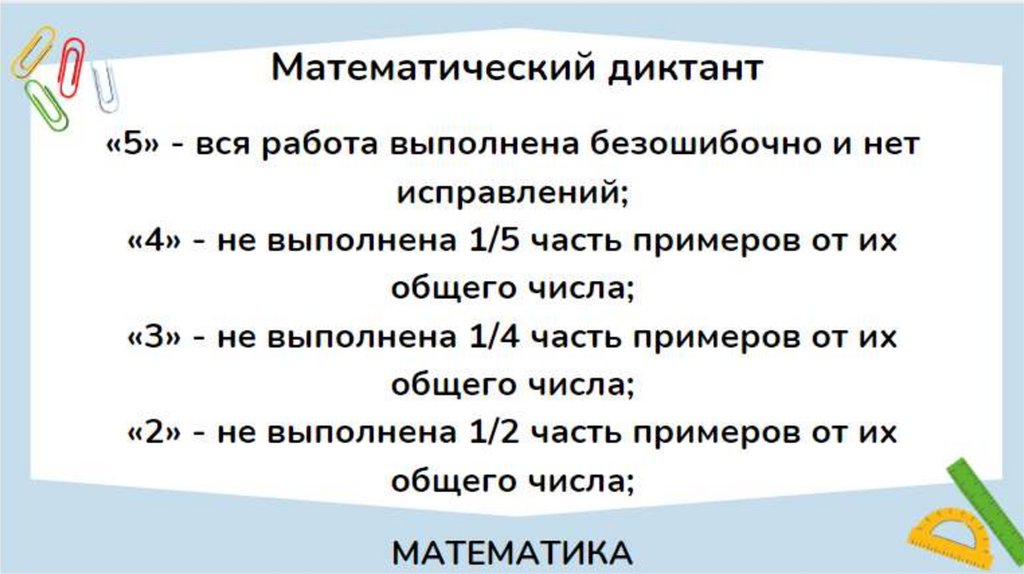 Математический диктант

«5» - вся работа выполнена безошибочно и нет исправлений;
«4» - не выполнена 1/5 часть примеров от их общего числа;
«3» - не выполнена 1/4 часть примеров от их общего числа;
«2» - не выполнена 1/2 часть примеров от их общего числа;

МАТЕМАТИКА